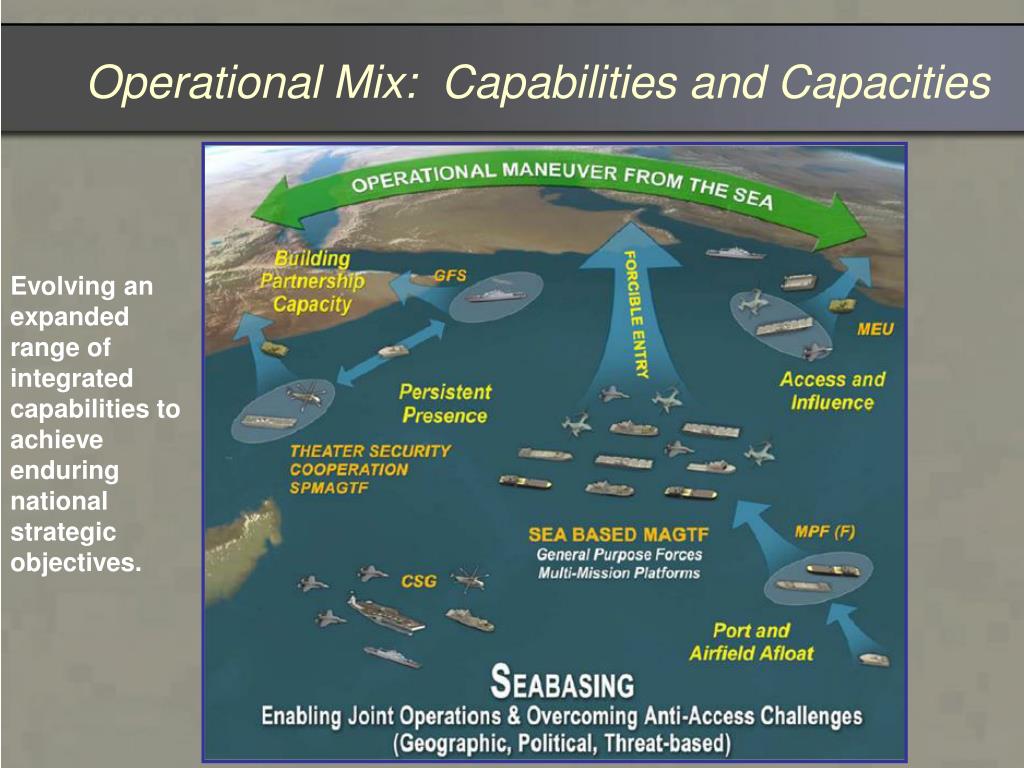 Operational Mix: Capabilities and Capacities

Evolving an expanded range of integrated capabilities to achieve enduring national strategic objectives.

OPERATIONAL MANEUVER FROM THE SEA

Building Partnership Capacity

GFS

FORCIBLE ENTRY

MEU

Access and Influence

Persistent Presence

THEATER SECURITY COOPERATION SPMAGTF

SEA BASED MAGTF
General Purpose Forces
Multi-Mission Platforms

MPF (F)

CSG

Port and Airfield Afloat

SEABASING
Enabling Joint Operations & Overcoming Anti-Access Challenges
(Geographic, Political, Threat-based)